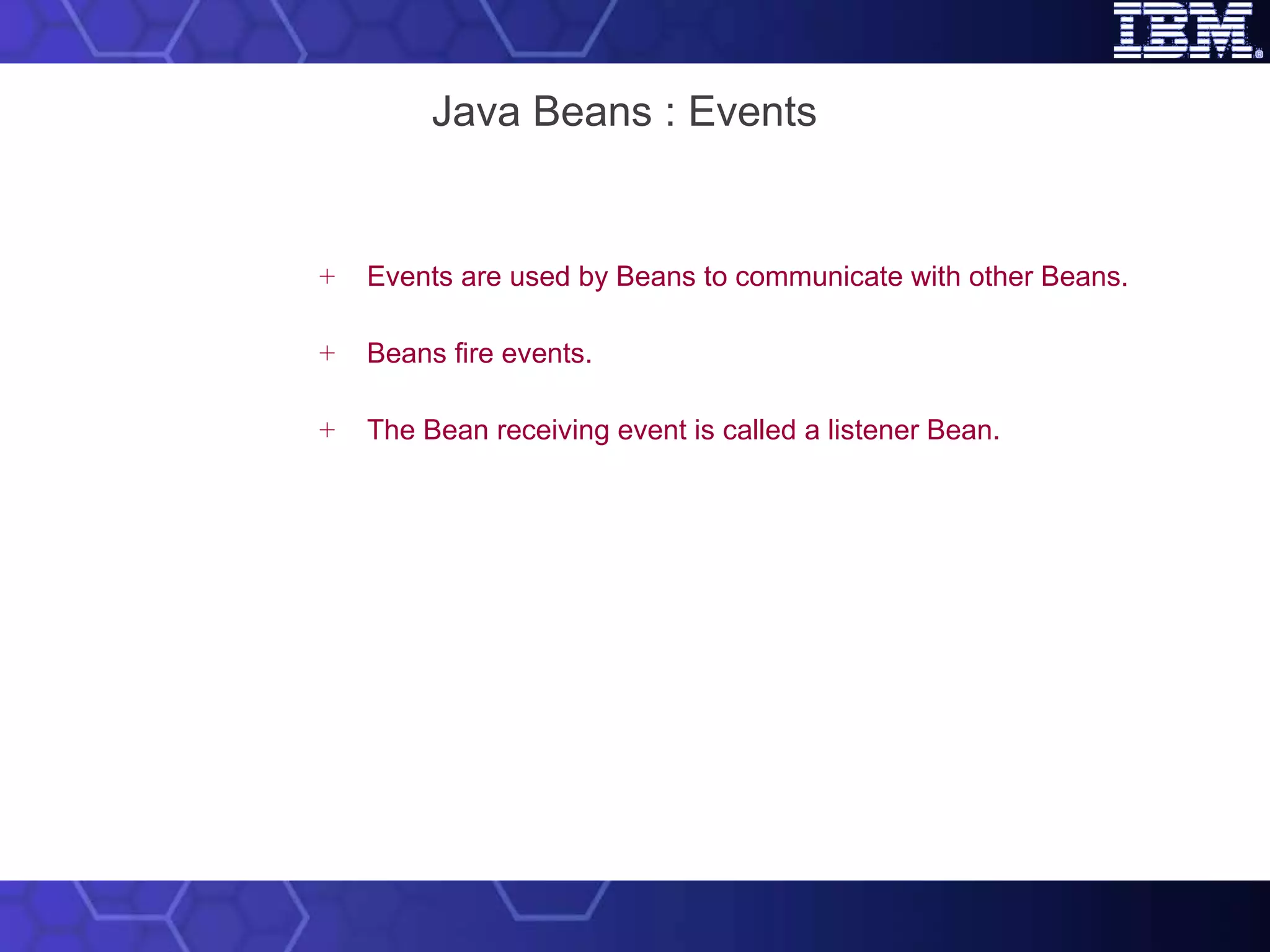 IBM®

Java Beans : Events

+ Events are used by Beans to communicate with other Beans.

+ Beans fire events.

+ The Bean receiving event is called a listener Bean.